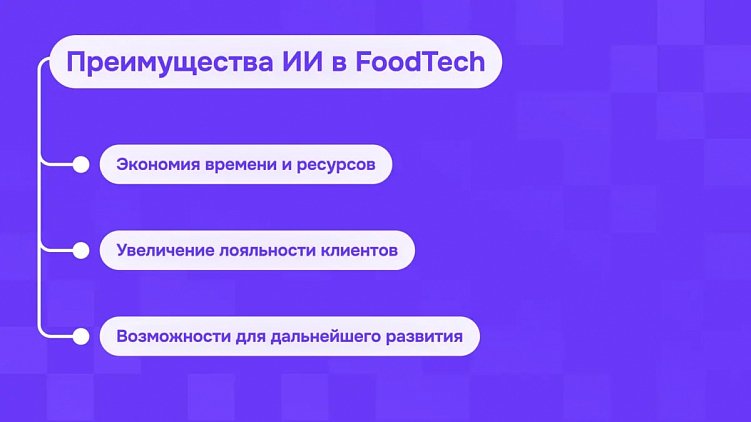 Преимущества ИИ в FoodTech

Экономия времени и ресурсов

Увеличение лояльности клиентов

Возможности для дальнейшего развития